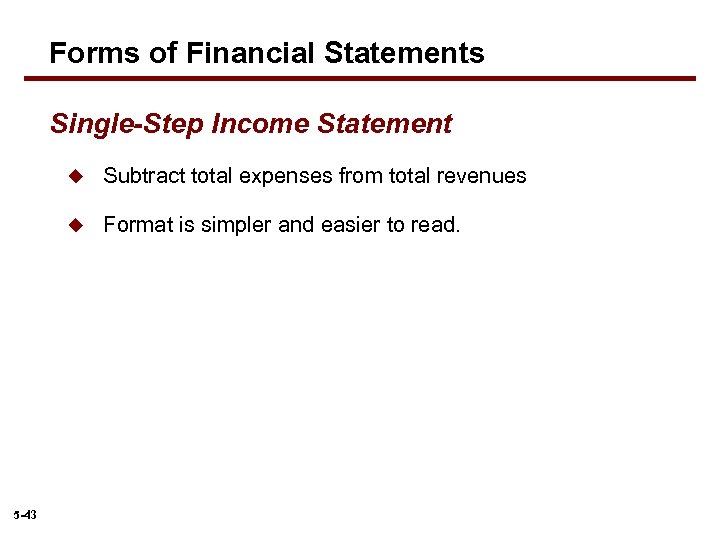 Forms of Financial Statements

Single-Step Income Statement

◆ Subtract total expenses from total revenues

◆ Format is simpler and easier to read.

5-43